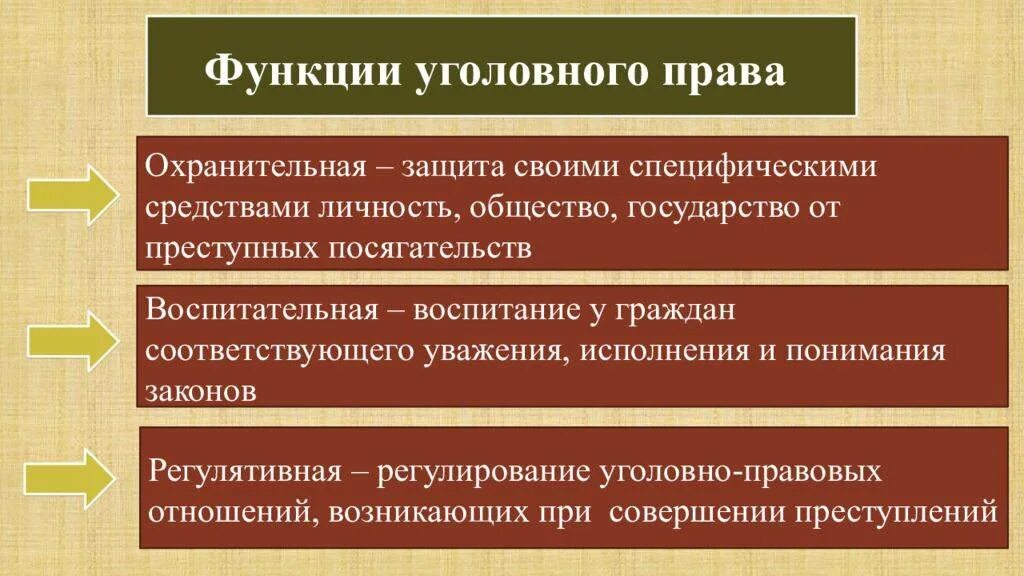 Функции уголовного права

Охранительная – защита своими специфическими средствами личность, общество, государство от преступных посягательств

Воспитательная – воспитание у граждан соответствующего уважения, исполнения и понимания законов

Регулятивная – регулирование уголовно-правовых отношений, возникающих при совершении преступлений